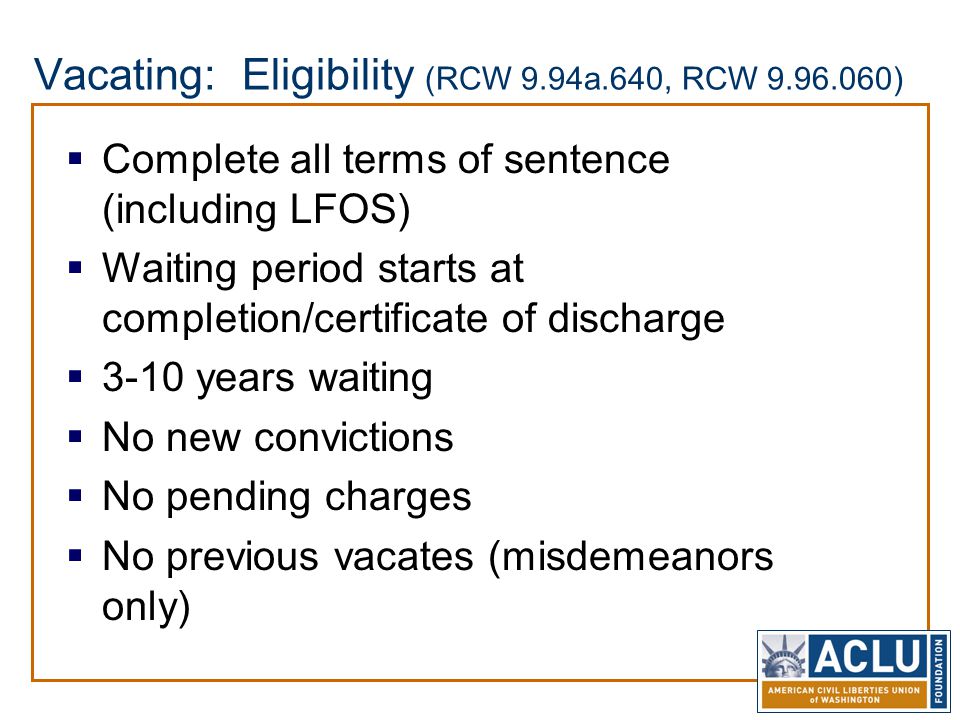 Vacating: Eligibility (RCW 9.94a.640, RCW 9.96.060)

▪ Complete all terms of sentence (including LFOS)
▪ Waiting period starts at completion/certificate of discharge
▪ 3-10 years waiting
▪ No new convictions
▪ No pending charges
▪ No previous vacates (misdemeanors only)

ACLU
FOUNDATION
AMERICAN CIVIL LIBERTIES UNION of WASHINGTON